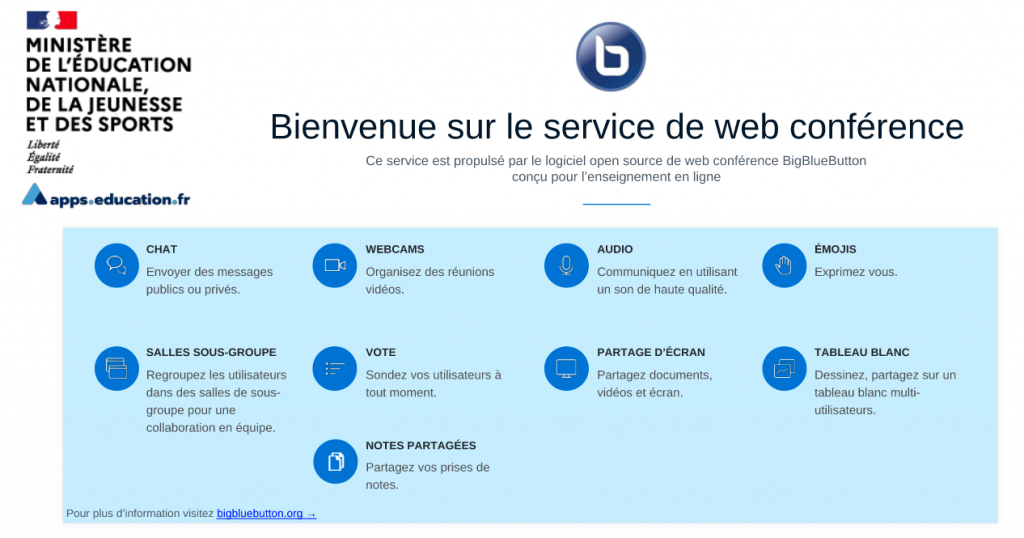 MINISTÈRE
DE L'ÉDUCATION
NATIONALE,
DE LA JEUNESSE
ET DES SPORTS
Liberté
Égalité
Fraternité

apps.education.fr

Bienvenue sur le service de web conférence

Ce service est propulsé par le logiciel open source de web conférence BigBlueButton conçu pour l'enseignement en ligne

CHAT
Envoyer des messages publics ou privés.

WEBCAMS
Organisez des réunions vidéos.

AUDIO
Communiquez en utilisant un son de haute qualité.

ÉMOJIS
Exprimez vous.

SALLES SOUS-GROUPE
Regroupez les utilisateurs dans des salles de sous-groupe pour une collaboration en équipe.

VOTE
Sondez vos utilisateurs à tout moment.

PARTAGE D'ÉCRAN
Partagez documents, vidéos et écran.

TABLEAU BLANC
Dessinez, partagez sur un tableau blanc multi-utilisateurs.

NOTES PARTAGÉES
Partagez vos prises de notes.

Pour plus d'information visitez bigbluebutton.org →